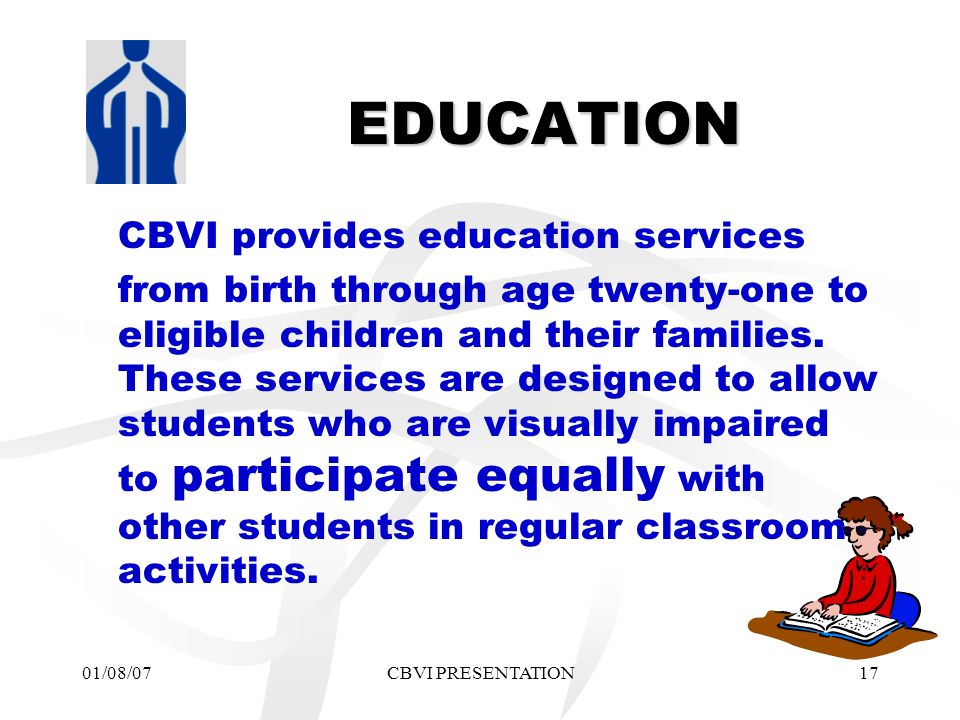 EDUCATION

CBVI provides education services from birth through age twenty-one to eligible children and their families. These services are designed to allow students who are visually impaired to participate equally with other students in regular classroom activities.

01/08/07 CBVI PRESENTATION 17